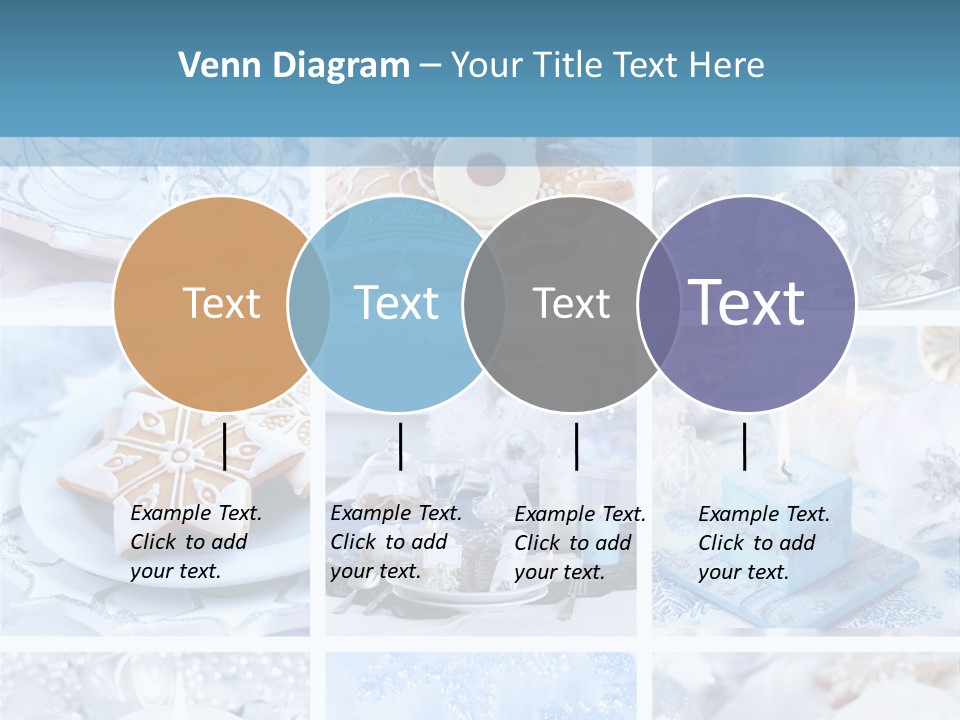 Venn Diagram – Your Title Text Here

Text

Text

Text

Text

Example Text. Click to add your text.

Example Text. Click to add your text.

Example Text. Click to add your text.

Example Text. Click to add your text.